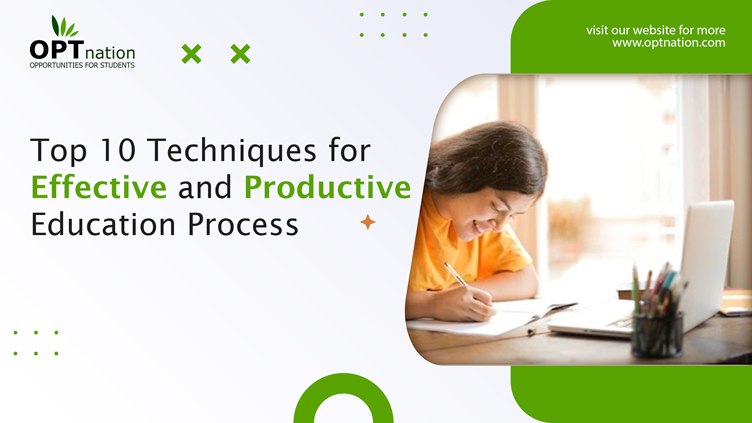 OPTnation
OPPORTUNITIES FOR STUDENTS

visit our website for more
www.optnation.com

Top 10 Techniques for
Effective and Productive
Education Process